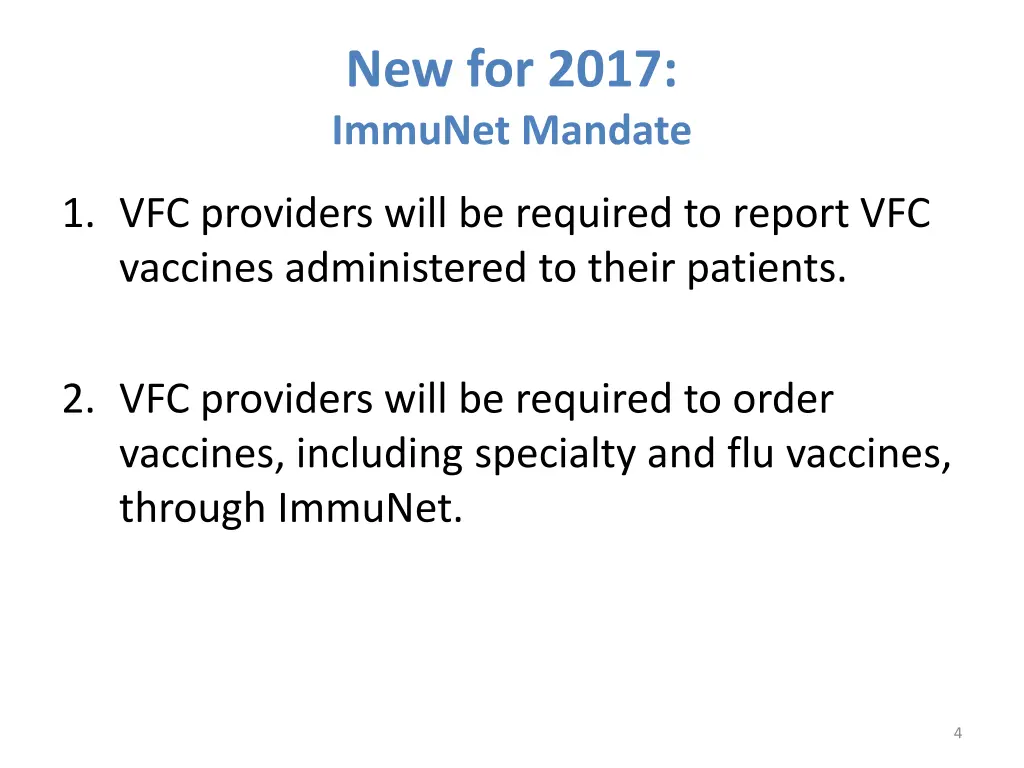 New for 2017:
ImmuNet Mandate

1. VFC providers will be required to report VFC vaccines administered to their patients.

2. VFC providers will be required to order vaccines, including specialty and flu vaccines, through ImmuNet.

4